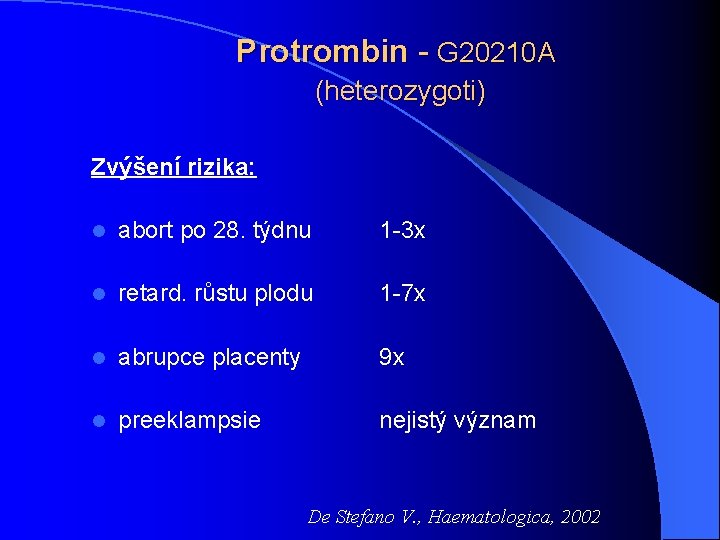 Protrombin - G20210A
(heterozygoti)

Zvýšení rizika:

- abort po 28. týdnu 1-3x
- retard. růstu plodu 1-7x
- abrupce placenty 9x
- preeklampsie nejistý význam

De Stefano V., Haematologica, 2002